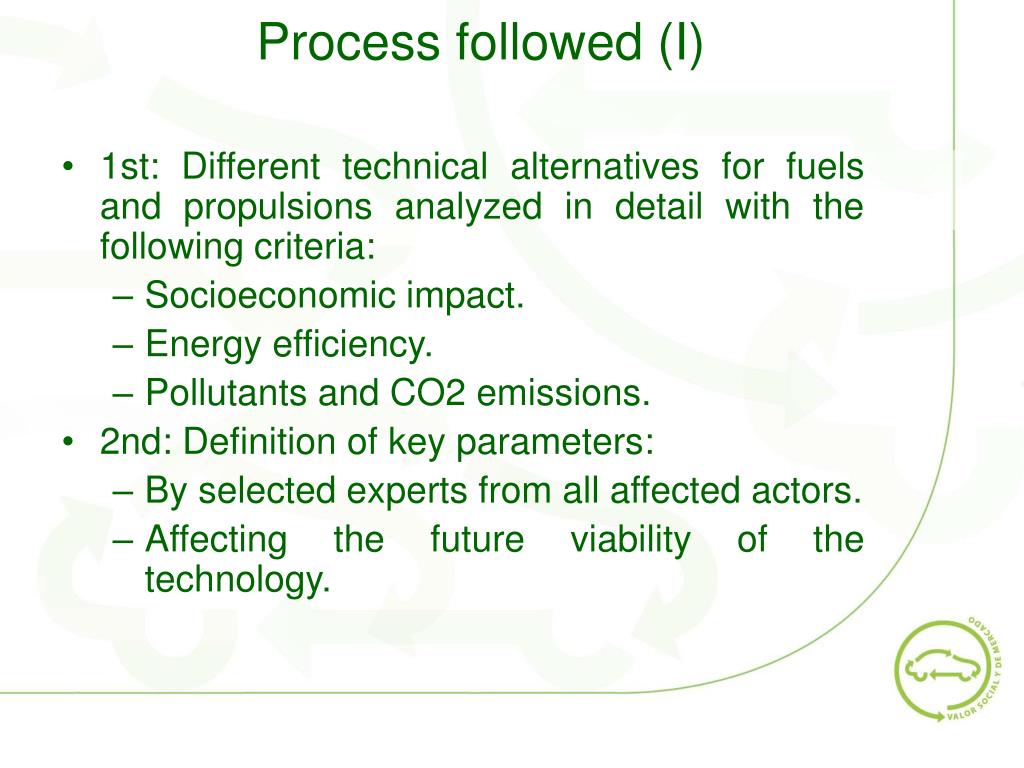 Process followed (I)

• 1st: Different technical alternatives for fuels and propulsions analyzed in detail with the following criteria:
– Socioeconomic impact.
– Energy efficiency.
– Pollutants and CO2 emissions.
• 2nd: Definition of key parameters:
– By selected experts from all affected actors.
– Affecting the future viability of the technology.

VALOR SOCIAL Y DE MERCADO